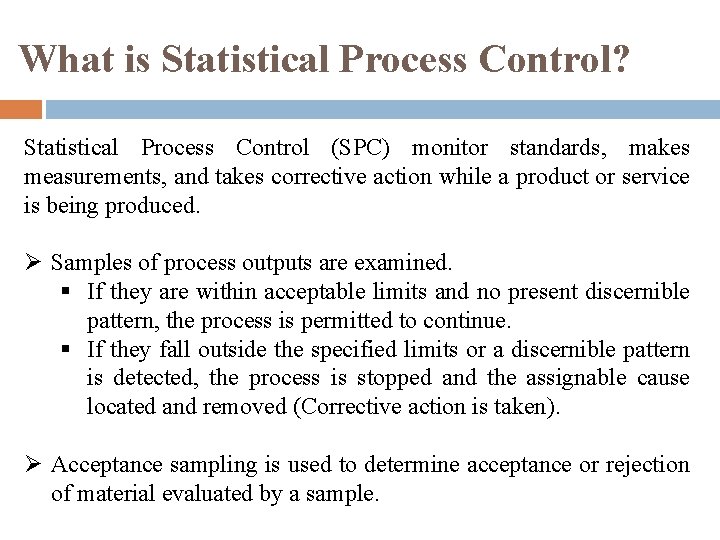 What is Statistical Process Control?

Statistical Process Control (SPC) monitor standards, makes measurements, and takes corrective action while a product or service is being produced.

➢ Samples of process outputs are examined.
▪ If they are within acceptable limits and no present discernible pattern, the process is permitted to continue.
▪ If they fall outside the specified limits or a discernible pattern is detected, the process is stopped and the assignable cause located and removed (Corrective action is taken).

➢ Acceptance sampling is used to determine acceptance or rejection of material evaluated by a sample.